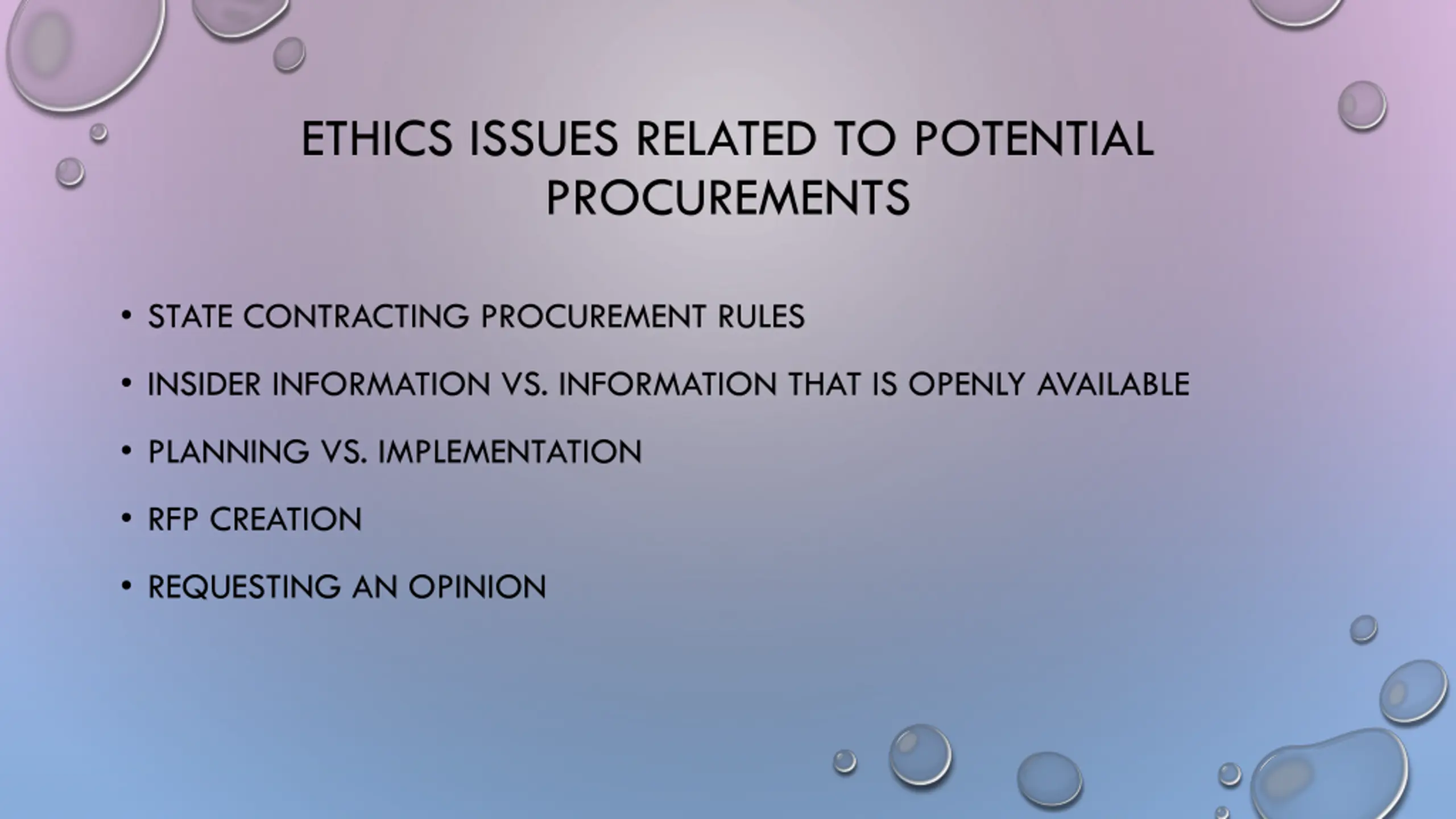 ETHICS ISSUES RELATED TO POTENTIAL PROCUREMENTS

• STATE CONTRACTING PROCUREMENT RULES
• INSIDER INFORMATION VS. INFORMATION THAT IS OPENLY AVAILABLE
• PLANNING VS. IMPLEMENTATION
• RFP CREATION
• REQUESTING AN OPINION